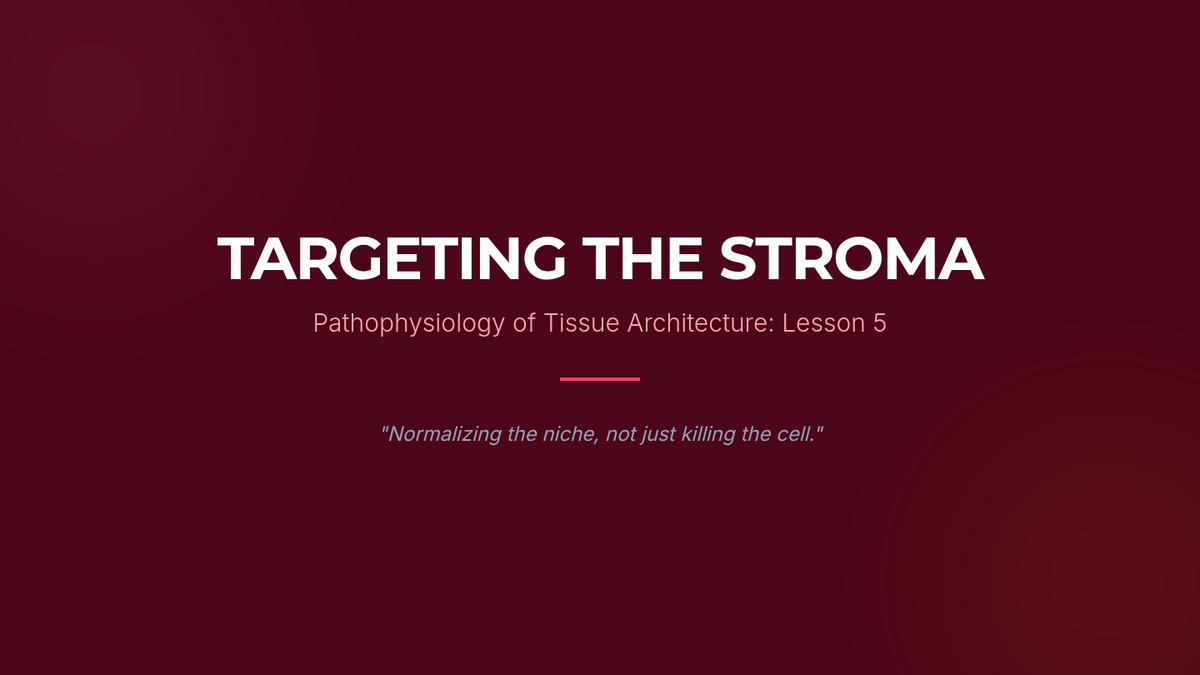 TARGETING THE STROMA

Pathophysiology of Tissue Architecture: Lesson 5

"Normalizing the niche, not just killing the cell."